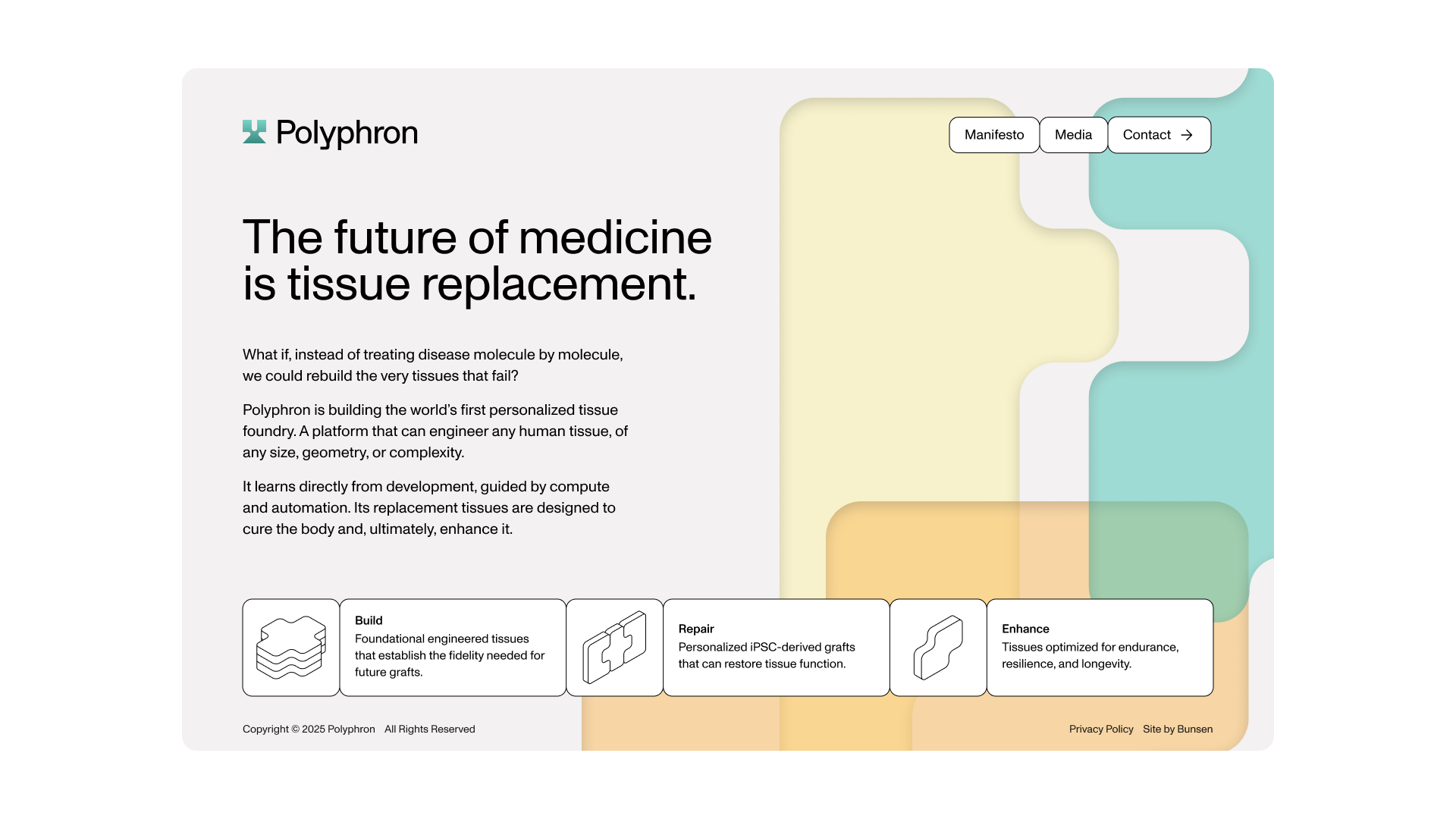 Polyphron

Manifesto Media Contact →

The future of medicine is tissue replacement.

What if, instead of treating disease molecule by molecule, we could rebuild the very tissues that fail?

Polyphron is building the world's first personalized tissue foundry. A platform that can engineer any human tissue, of any size, geometry, or complexity.

It learns directly from development, guided by compute and automation. Its replacement tissues are designed to cure the body and, ultimately, enhance it.

Build
Foundational engineered tissues that establish the fidelity needed for future grafts.

Repair
Personalized iPSC-derived grafts that can restore tissue function.

Enhance
Tissues optimized for endurance, resilience, and longevity.

Copyright © 2025 Polyphron All Rights Reserved

Privacy Policy Site by Bunsen